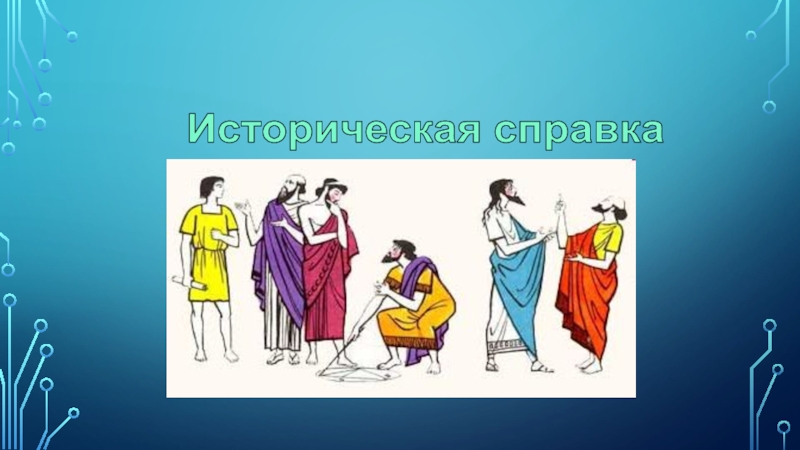 Историческая справка